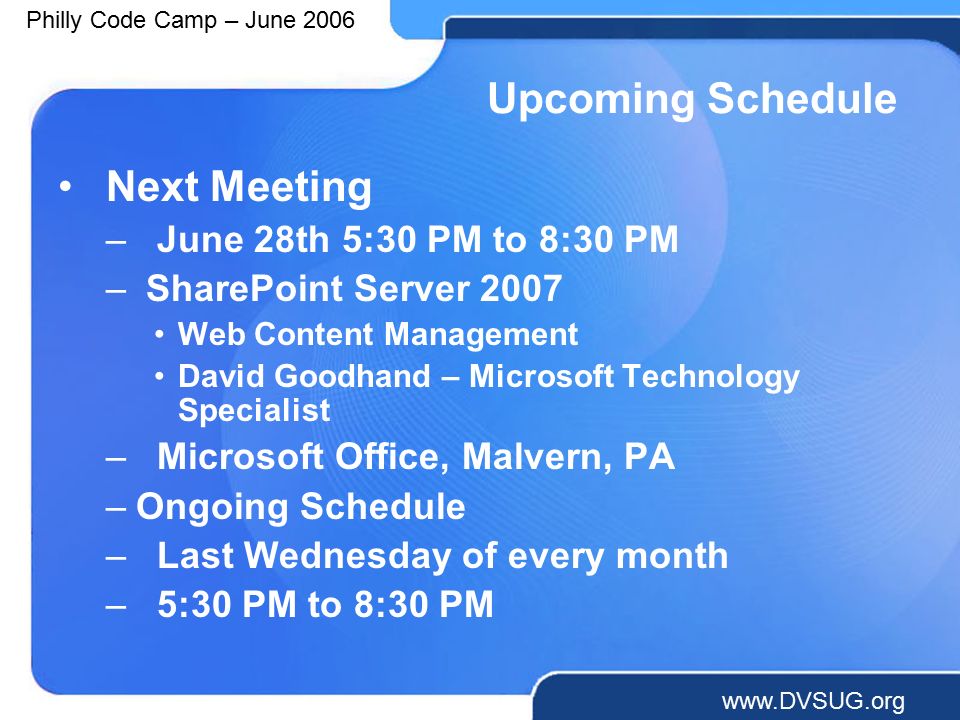 Philly Code Camp – June 2006

Upcoming Schedule

• Next Meeting
– June 28th 5:30 PM to 8:30 PM
– SharePoint Server 2007
• Web Content Management
• David Goodhand – Microsoft Technology Specialist
– Microsoft Office, Malvern, PA
– Ongoing Schedule
– Last Wednesday of every month
– 5:30 PM to 8:30 PM

www.DVSUG.org